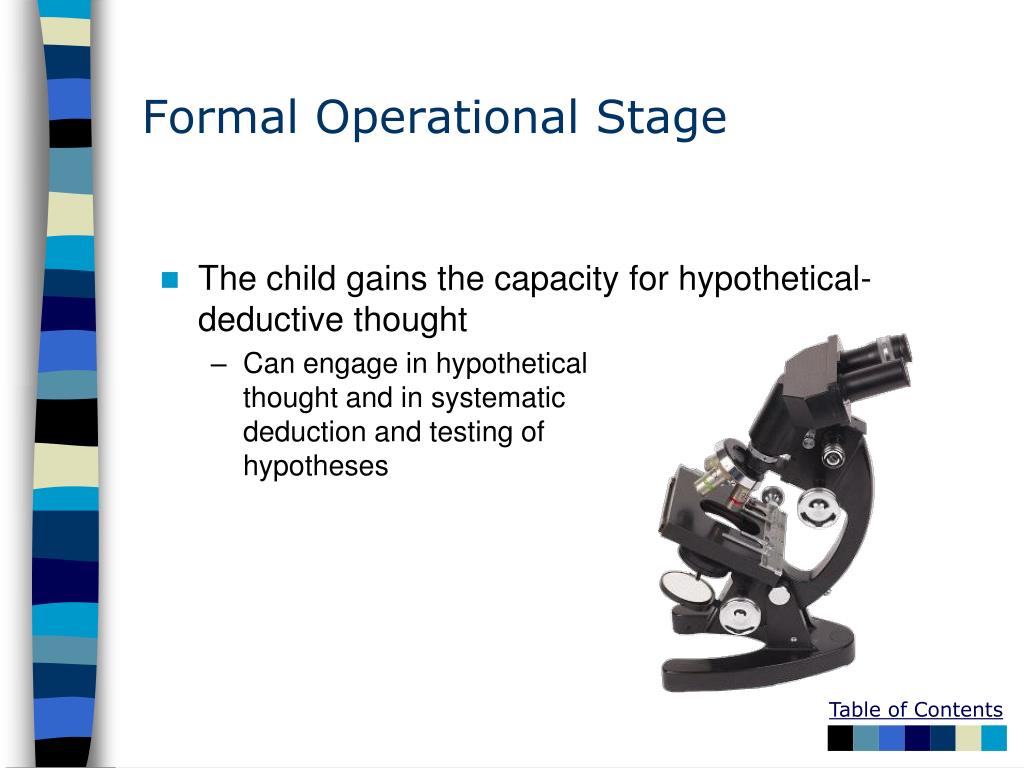 Formal Operational Stage

The child gains the capacity for hypothetical-deductive thought

– Can engage in hypothetical thought and in systematic deduction and testing of hypotheses

Table of Contents